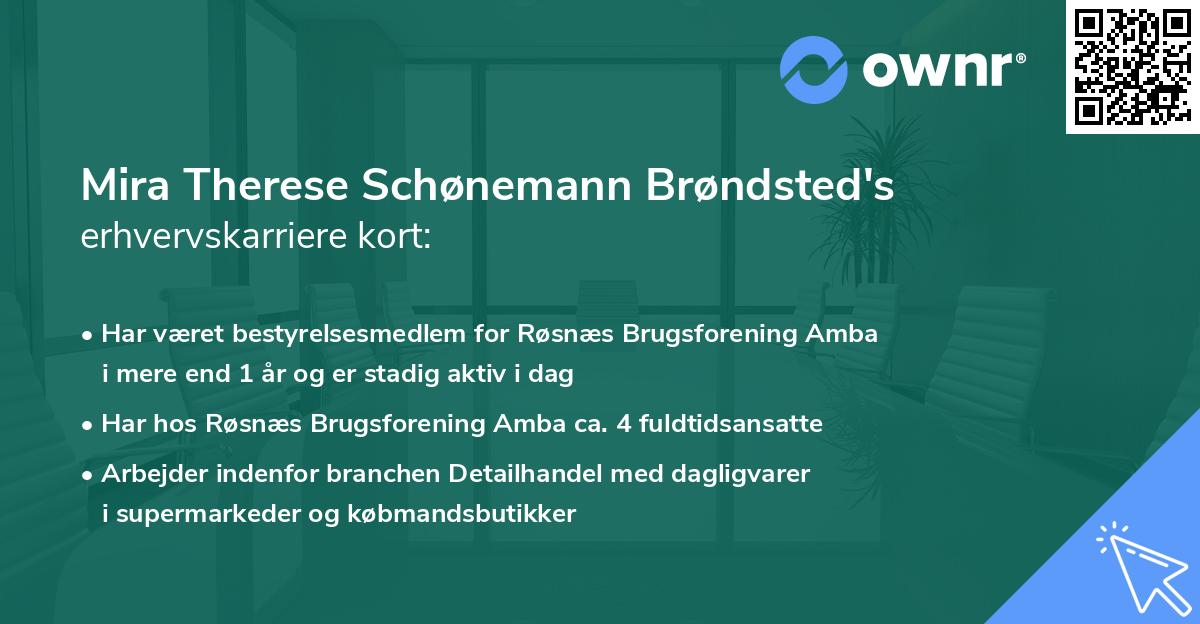 ownr®

Mira Therese Schønemann Brøndsted's erhvervskarriere kort:

• Har været bestyrelsesmedlem for Røsnæs Brugsforening Amba i mere end 1 år og er stadig aktiv i dag

• Har hos Røsnæs Brugsforening Amba ca. 4 fuldtidsansatte

• Arbejder indenfor branchen Detailhandel med dagligvarer i supermarkeder og købmandsbutikker